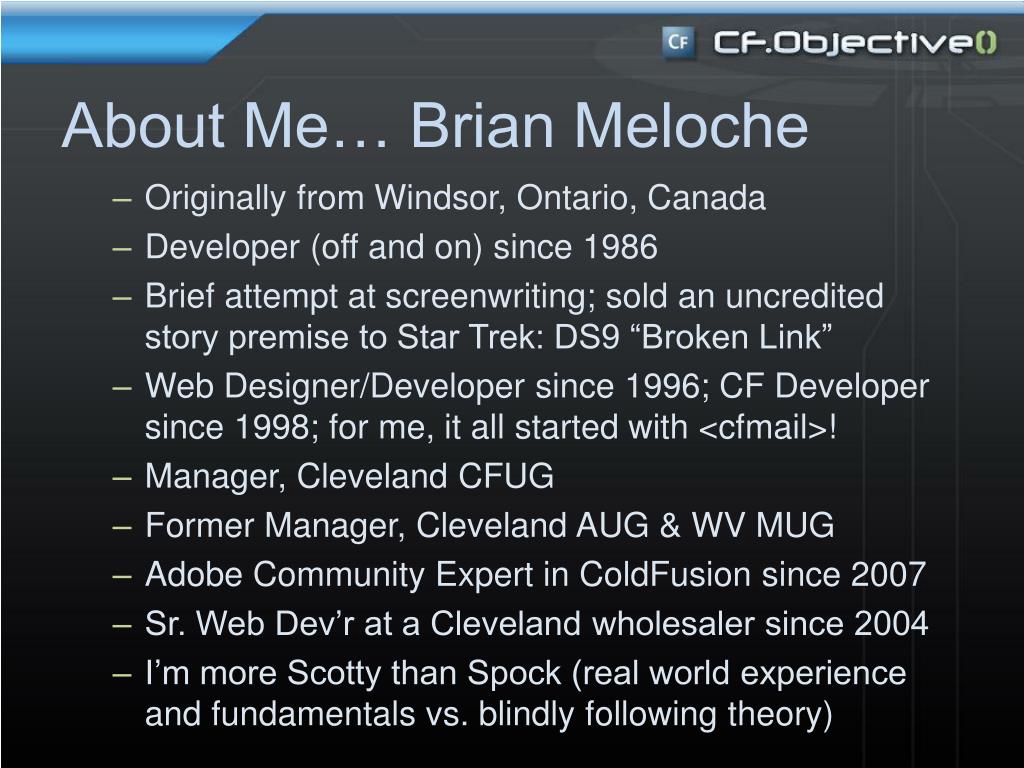 CF CF.Objective()

About Me… Brian Meloche

– Originally from Windsor, Ontario, Canada
– Developer (off and on) since 1986
– Brief attempt at screenwriting; sold an uncredited story premise to Star Trek: DS9 “Broken Link”
– Web Designer/Developer since 1996; CF Developer since 1998; for me, it all started with <cfmail>!
– Manager, Cleveland CFUG
– Former Manager, Cleveland AUG & WV MUG
– Adobe Community Expert in ColdFusion since 2007
– Sr. Web Dev’r at a Cleveland wholesaler since 2004
– I’m more Scotty than Spock (real world experience and fundamentals vs. blindly following theory)